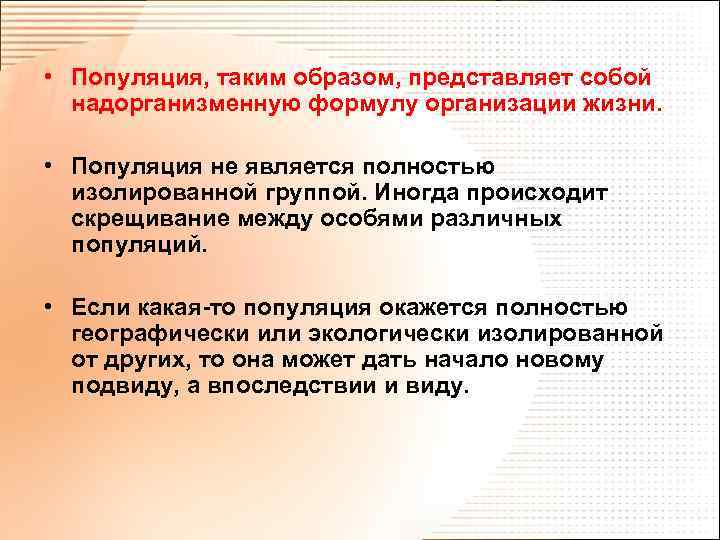 • Популяция, таким образом, представляет собой надорганизменную формулу организации жизни.

• Популяция не является полностью изолированной группой. Иногда происходит скрещивание между особями различных популяций.

• Если какая-то популяция окажется полностью географически или экологически изолированной от других, то она может дать начало новому подвиду, а впоследствии и виду.